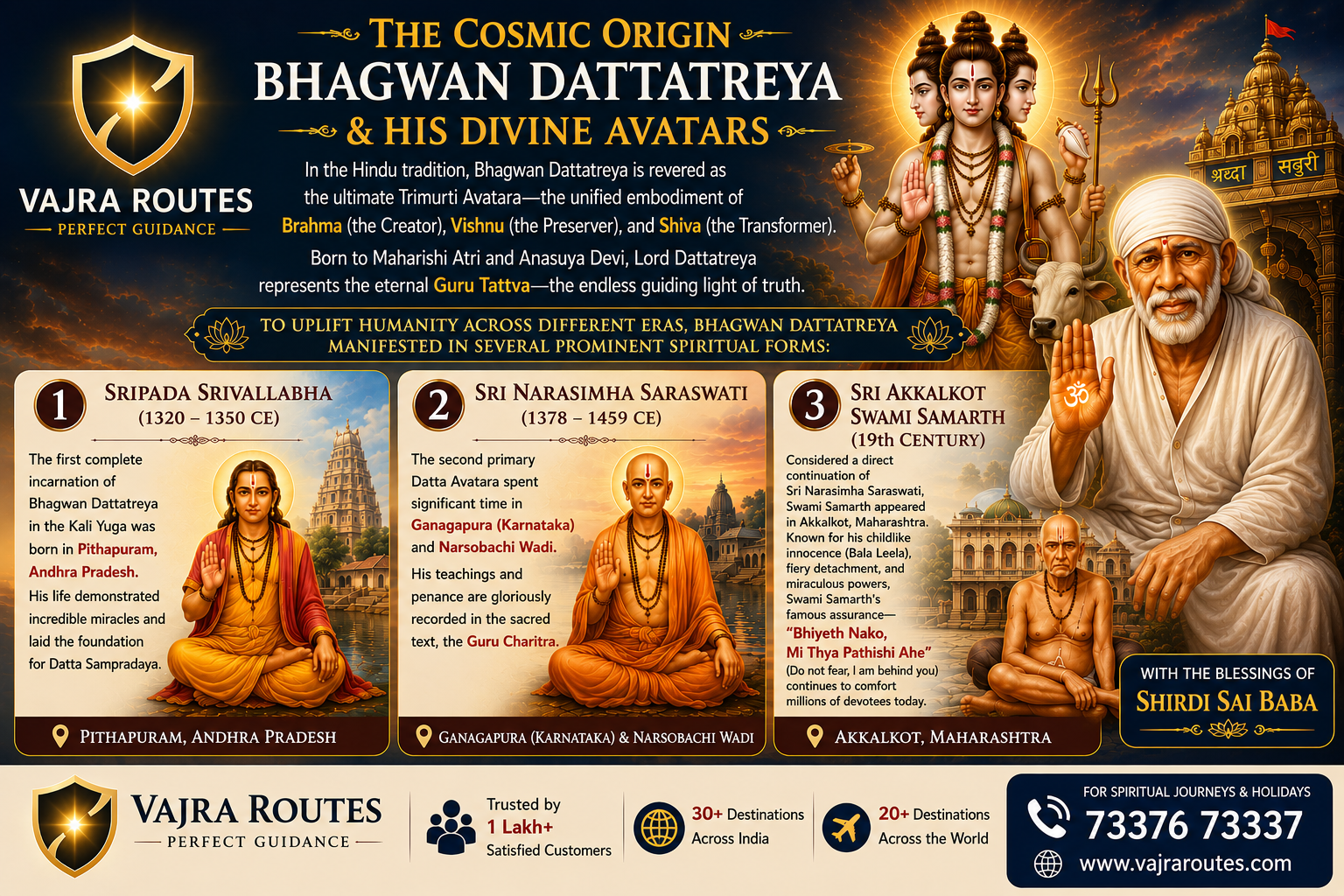 VAJRA ROUTES
PERFECT GUIDANCE

THE COSMIC ORIGIN
BHAGWAN DATTATREYA
& HIS DIVINE AVATARS

In the Hindu tradition, Bhagwan Dattatreya is revered as the ultimate Trimurti Avatara—the unified embodiment of Brahma (the Creator), Vishnu (the Preserver), and Shiva (the Transformer).

Born to Maharishi Atri and Anasuya Devi, Lord Dattatreya represents the eternal Guru Tattva—the endless guiding light of truth.

श्रद्धा सबुरी

TO UPLIFT HUMANITY ACROSS DIFFERENT ERAS, BHAGWAN DATTATREYA MANIFESTED IN SEVERAL PROMINENT SPIRITUAL FORMS:

1 SRIPADA SRIVALLABHA (1320 – 1350 CE)
The first complete incarnation of Bhagwan Dattatreya in the Kali Yuga was born in Pithapuram, Andhra Pradesh. His life demonstrated incredible miracles and laid the foundation for Datta Sampradaya.
PITHAPURAM, ANDHRA PRADESH

2 SRI NARASIMHA SARASWATI (1378 – 1459 CE)
The second primary Datta Avatara spent significant time in Ganagapura (Karnataka) and Narsobachi Wadi.
His teachings and penance are gloriously recorded in the sacred text, the Guru Charitra.
GANAGAPURA (KARNATAKA) & NARSOBACHI WADI

3 SRI AKKALKOT SWAMI SAMARTH (19th CENTURY)
Considered a direct continuation of Sri Narasimha Saraswati, Swami Samarth appeared in Akkalkot, Maharashtra. Known for his childlike innocence (Bala Leela), fiery detachment, and miraculous powers, Swami Samarth's famous assurance—
"Bhiyeth Nako, Mi Thya Pathishi Ahe"
(Do not fear, I am behind you) continues to comfort millions of devotees today.
AKKALKOT, MAHARASHTRA

ॐ

WITH THE BLESSINGS OF
SHIRDI SAI BABA

VAJRA ROUTES
PERFECT GUIDANCE

Trusted by 1 Lakh+ Satisfied Customers
30+ Destinations Across India
20+ Destinations Across the World

FOR SPIRITUAL JOURNEYS & HOLIDAYS
73376 73337
www.vajraroutes.com